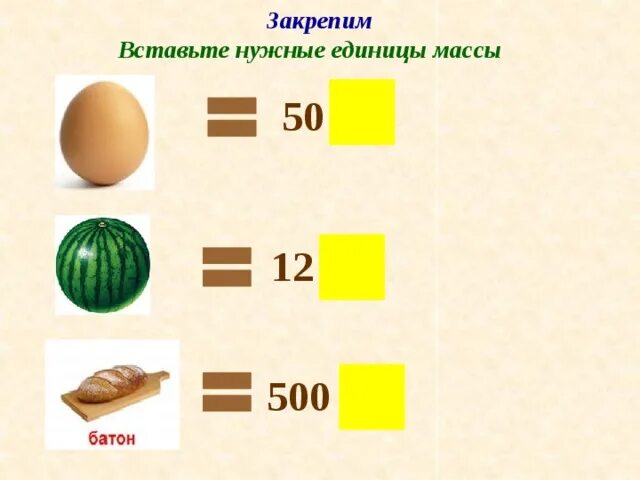 Закрепим
Вставьте нужные единицы массы

= 50

= 12

батон

= 500